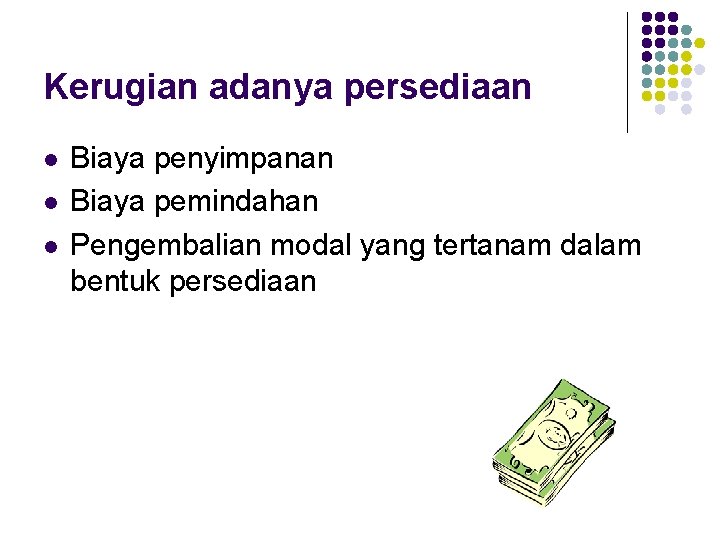 Kerugian adanya persediaan

- Biaya penyimpanan
- Biaya pemindahan
- Pengembalian modal yang tertanam dalam bentuk persediaan